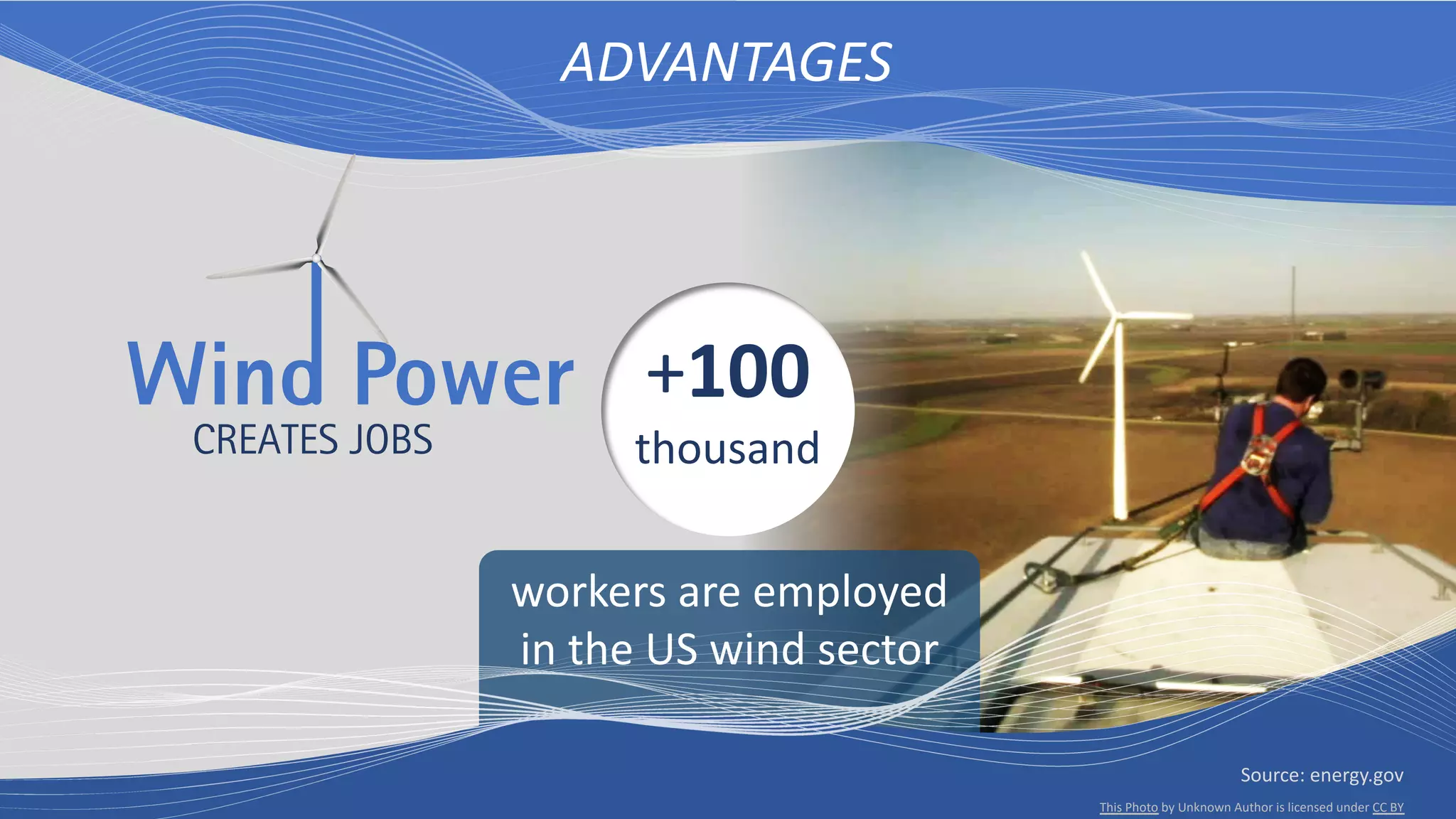 ADVANTAGES

Wind Power
CREATES JOBS

+100
thousand

workers are employed in the US wind sector

Source: energy.gov

This Photo by Unknown Author is licensed under CC BY